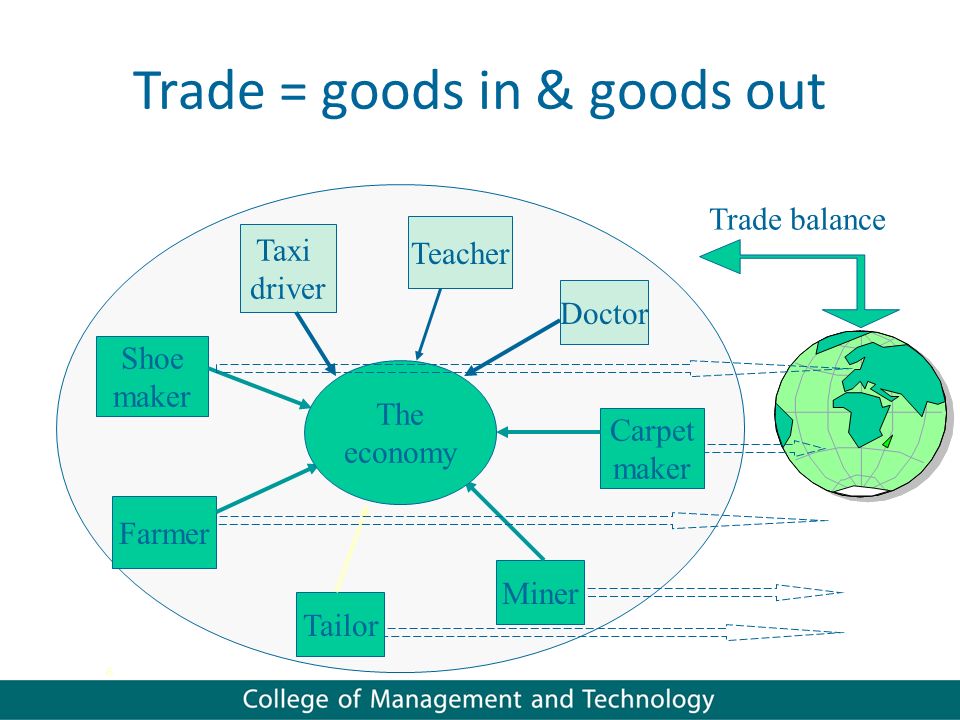 Trade = goods in & goods out

Trade balance

Taxi driver

Teacher

Doctor

Shoe maker

The economy

Carpet maker

Farmer

Miner

Tailor

College of Management and Technology